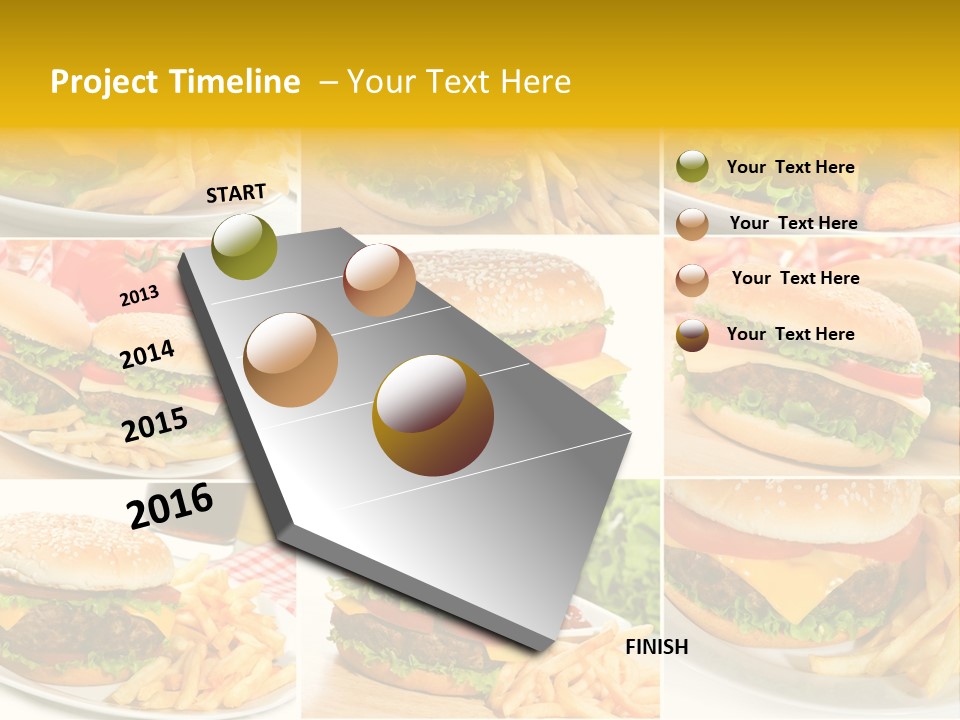 Project Timeline – Your Text Here

START

2013

2014

2015

2016

FINISH

Your Text Here

Your Text Here

Your Text Here

Your Text Here